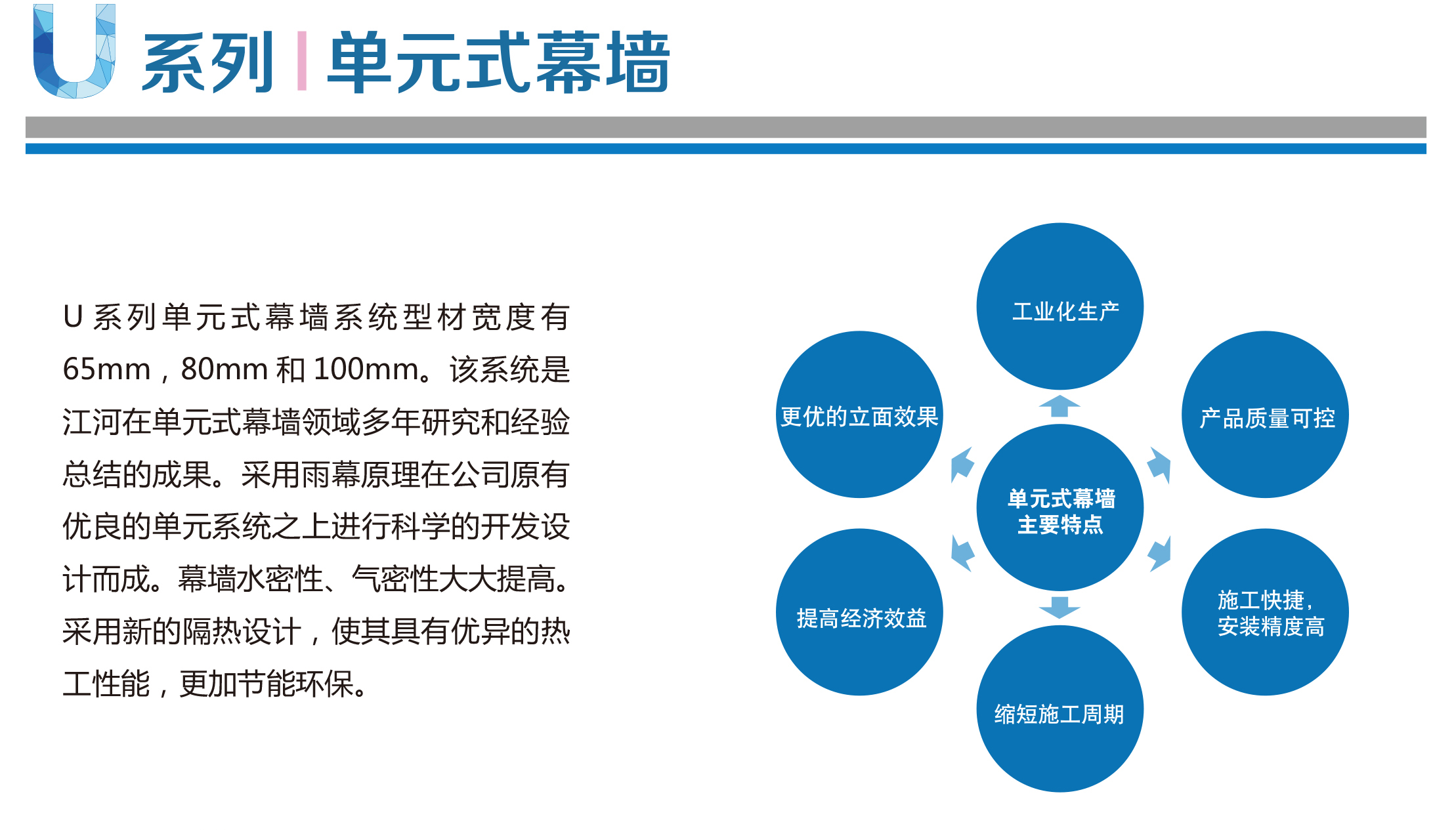 U 系列 | 单元式幕墙

U 系列单元式幕墙系统型材宽度有 65mm，80mm 和 100mm。该系统是江河在单元式幕墙领域多年研究和经验总结的成果。采用雨幕原理在公司原有优良的单元系统之上进行科学的开发设计而成。幕墙水密性、气密性大大提高。采用新的隔热设计，使其具有优异的热工性能，更加节能环保。

工业化生产

更优的立面效果

产品质量可控

单元式幕墙主要特点

提高经济效益

施工快捷，安装精度高

缩短施工周期